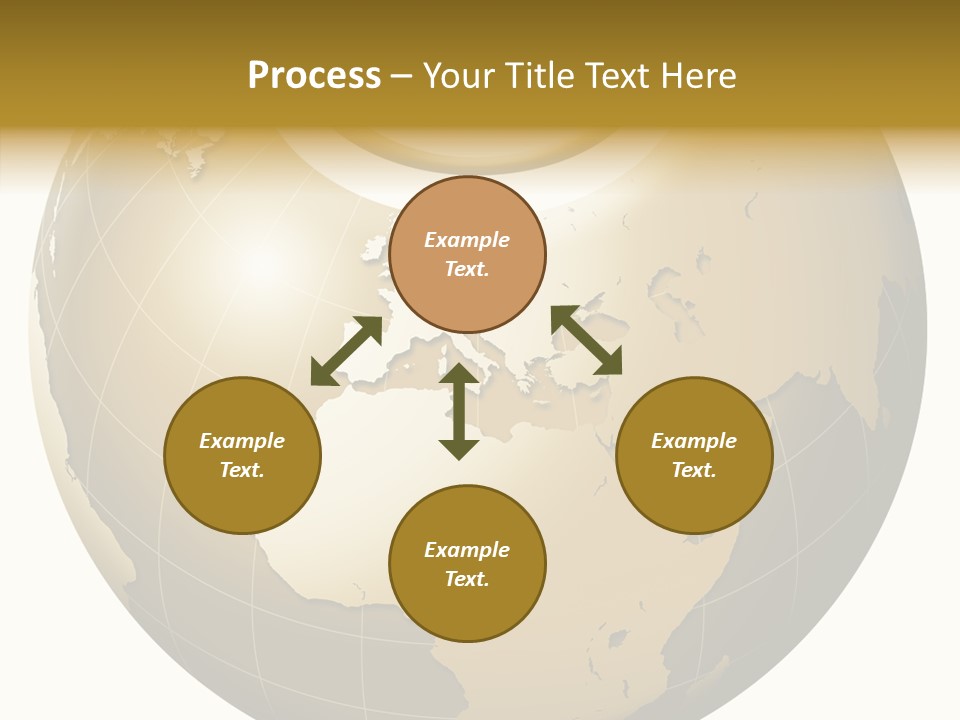 Process – Your Title Text Here

Example Text.

Example Text.

Example Text.

Example Text.